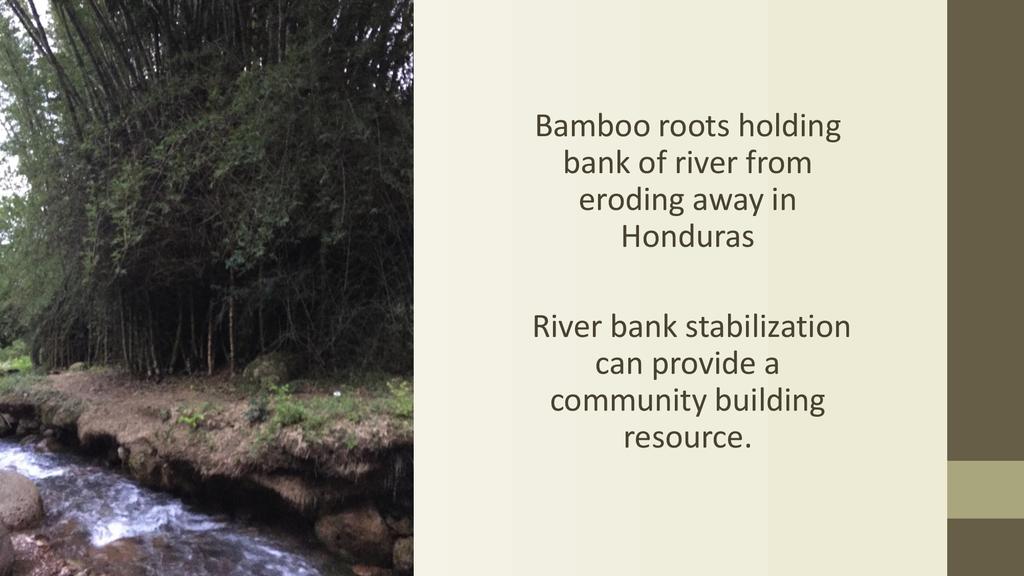 Bamboo roots holding bank of river from eroding away in Honduras

River bank stabilization can provide a community building resource.